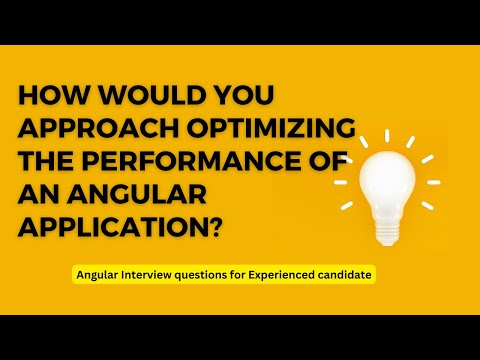 HOW WOULD YOU APPROACH OPTIMIZING THE PERFORMANCE OF AN ANGULAR APPLICATION?

Angular Interview questions for Experienced candidate